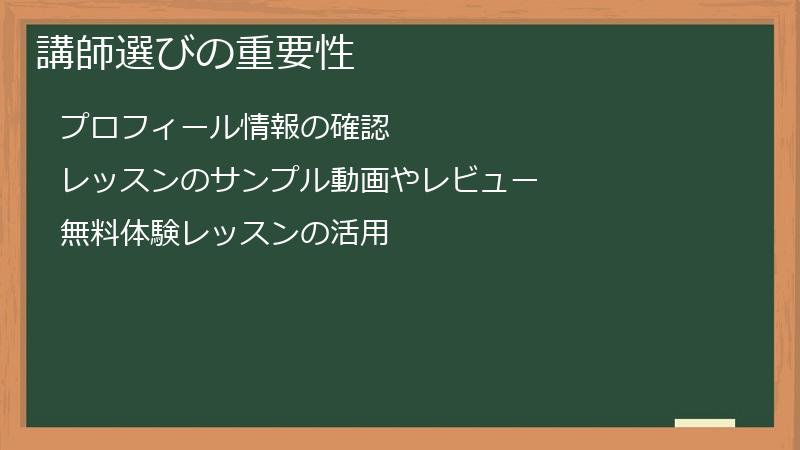 講師選びの重要性

プロフィール情報の確認

レッスンのサンプル動画やレビュー

無料体験レッスンの活用